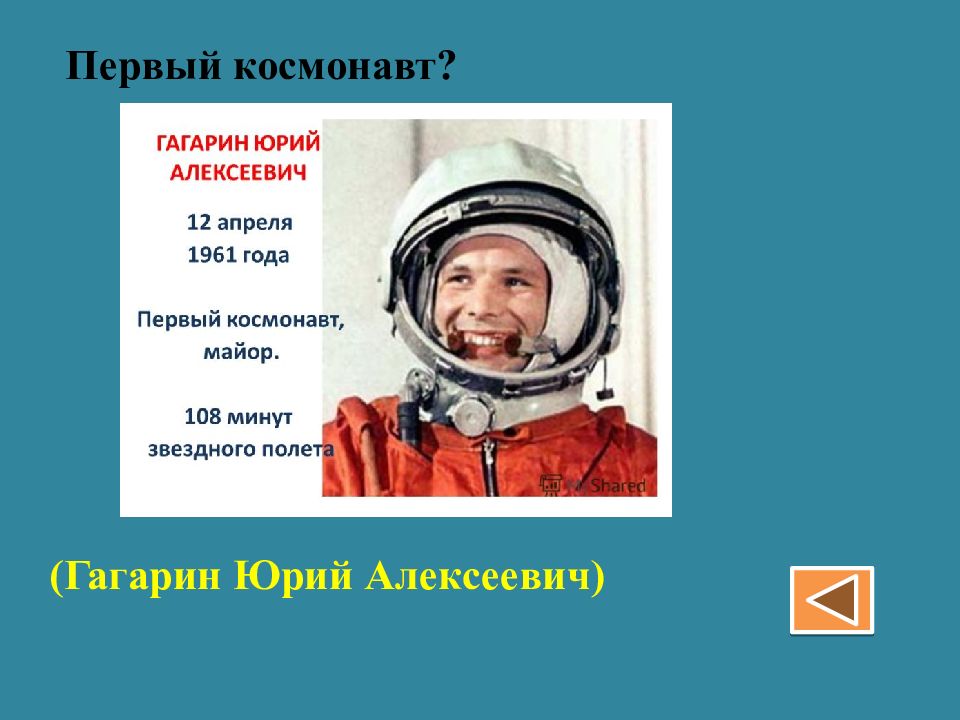 Первый космонавт?

ГАГАРИН ЮРИЙ АЛЕКСЕЕВИЧ

12 апреля 1961 года

Первый космонавт, майор.

108 минут звездного полета

Shared

(Гагарин Юрий Алексеевич)